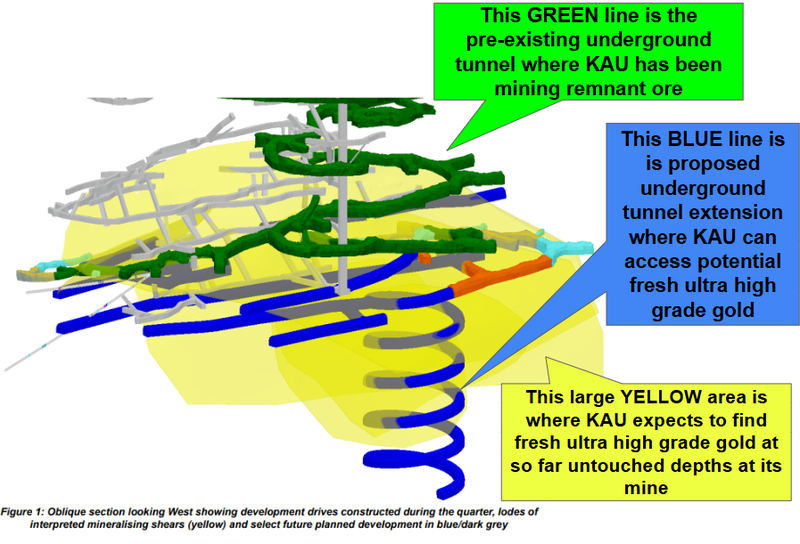 This GREEN line is the pre-existing underground tunnel where KAU has been mining remnant ore

This BLUE line is is proposed underground tunnel extension where KAU can access potential fresh ultra high grade gold

This large YELLOW area is where KAU expects to find fresh ultra high grade gold at so far untouched depths at its mine

Figure 1: Oblique section looking West showing development drives constructed during the quarter, lodes of interpreted mineralising shears (yellow) and select future planned development in blue/dark grey